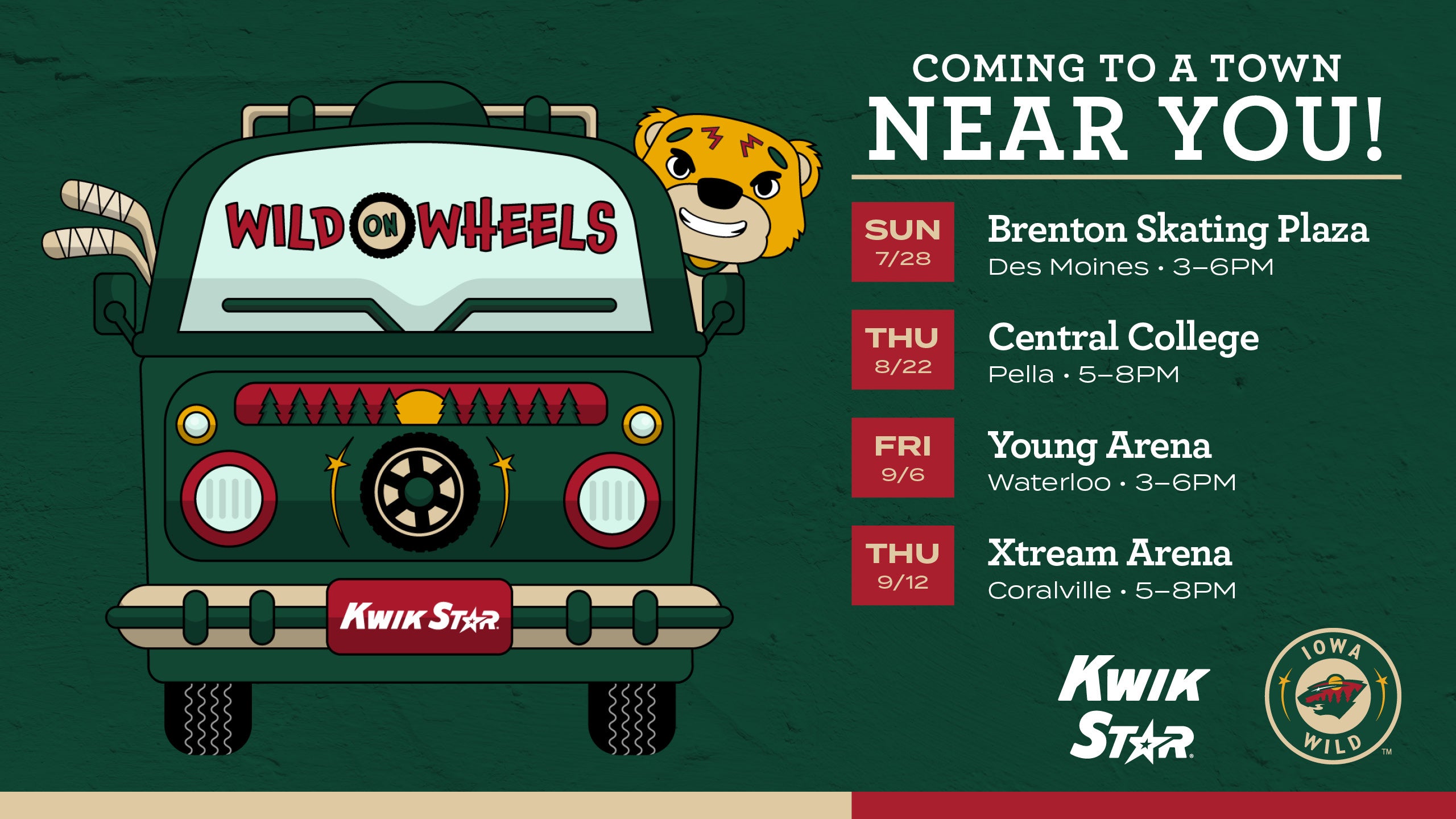 WILD ON WHEELS

KWIK STAR

COMING TO A TOWN
NEAR YOU!

SUN 7/28
Brenton Skating Plaza
Des Moines • 3–6PM

THU 8/22
Central College
Pella • 5–8PM

FRI 9/6
Young Arena
Waterloo • 3–6PM

THU 9/12
Xtream Arena
Coralville • 5–8PM

KWIK STAR

IOWA WILD ™